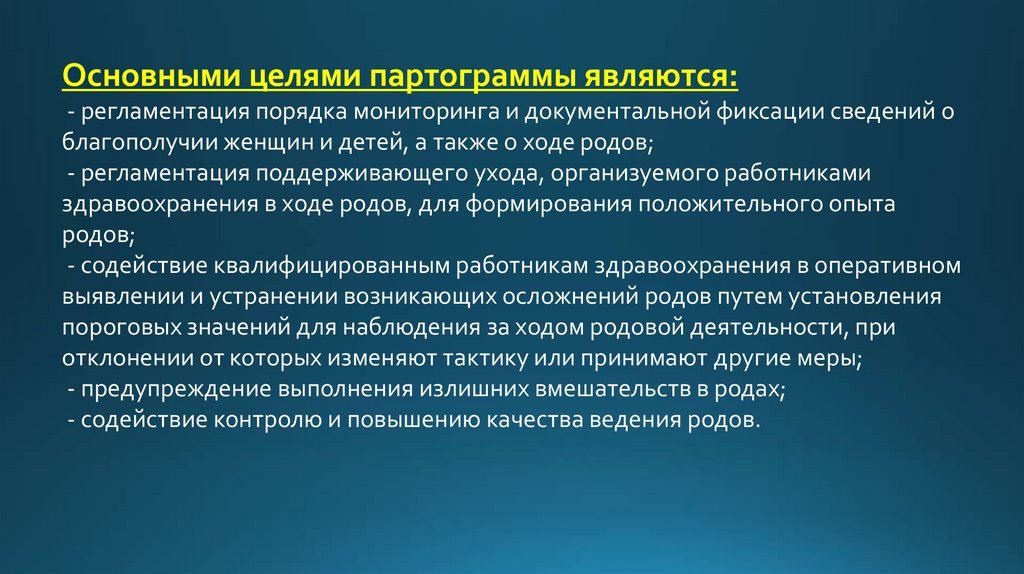 Основными целями партограммы являются:
- регламентация порядка мониторинга и документальной фиксации сведений о благополучии женщин и детей, а также о ходе родов;
- регламентация поддерживающего ухода, организуемого работниками здравоохранения в ходе родов, для формирования положительного опыта родов;
- содействие квалифицированным работникам здравоохранения в оперативном выявлении и устранении возникающих осложнений родов путем установления пороговых значений для наблюдения за ходом родовой деятельности, при отклонении от которых изменяют тактику или принимают другие меры;
- предупреждение выполнения излишних вмешательств в родах;
- содействие контролю и повышению качества ведения родов.